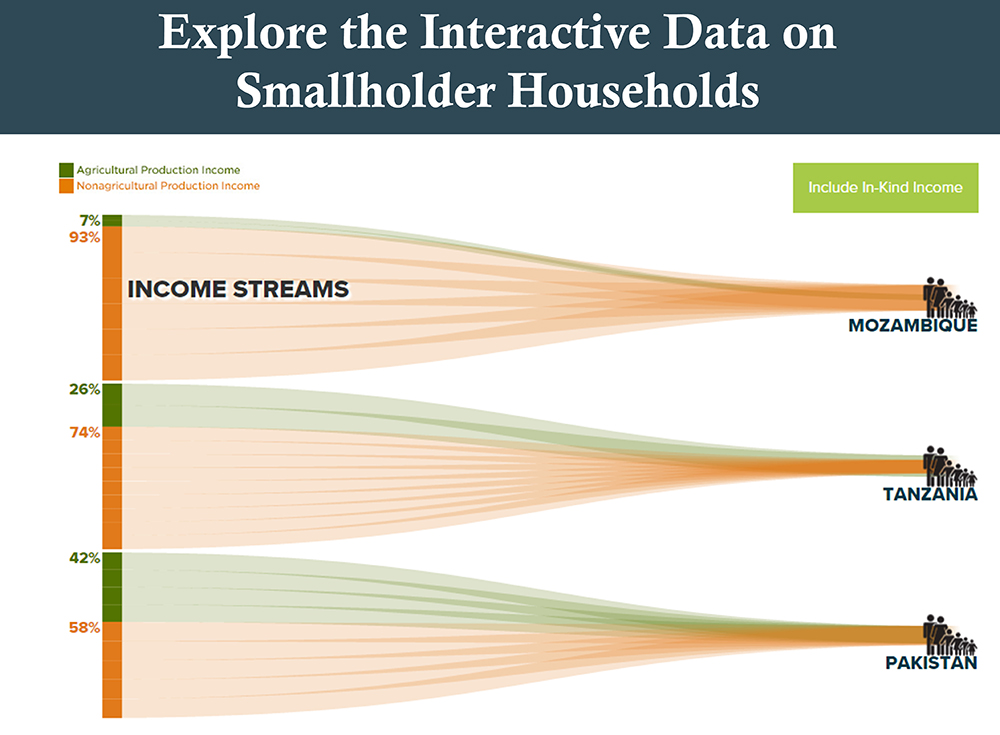 Explore the Interactive Data on Smallholder Households

Agricultural Production Income
Nonagricultural Production Income

Include In-Kind Income

7%
93%
INCOME STREAMS
MOZAMBIQUE

26%
74%
TANZANIA

42%
58%
PAKISTAN